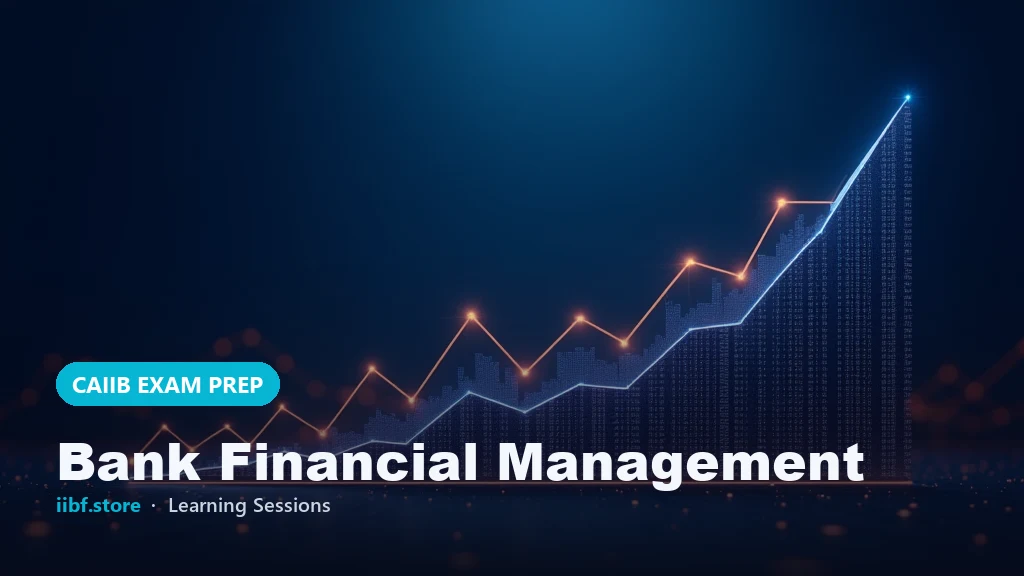 CAIIB EXAM PREP

Bank Financial Management

iibf.store · Learning Sessions